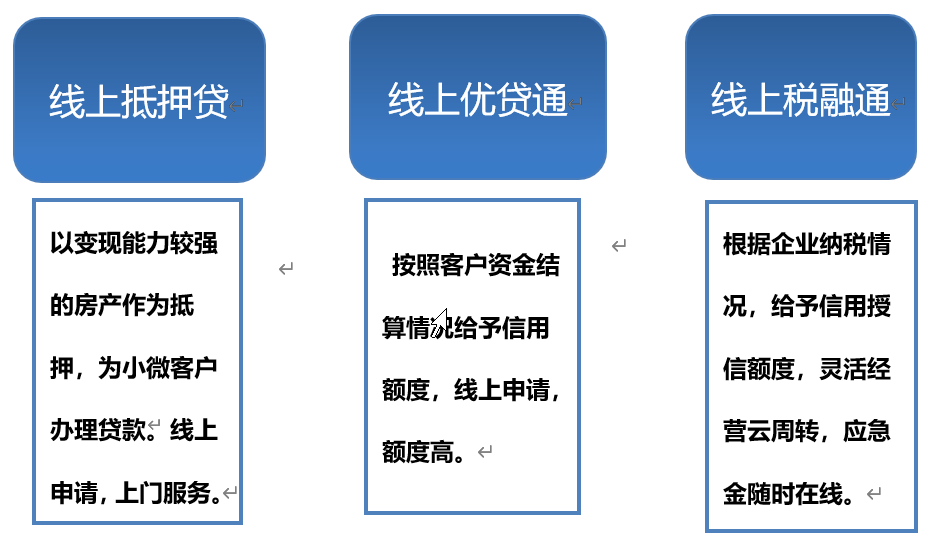 线上抵押贷

以变现能力较强的房产作为抵押，为小微客户办理贷款。线上申请，上门服务。

线上优贷通

按照客户资金结算情况给予信用额度，线上申请，额度高。

线上税融通

根据企业纳税情况，给予信用授信额度，灵活经营云周转，应急金随时在线。